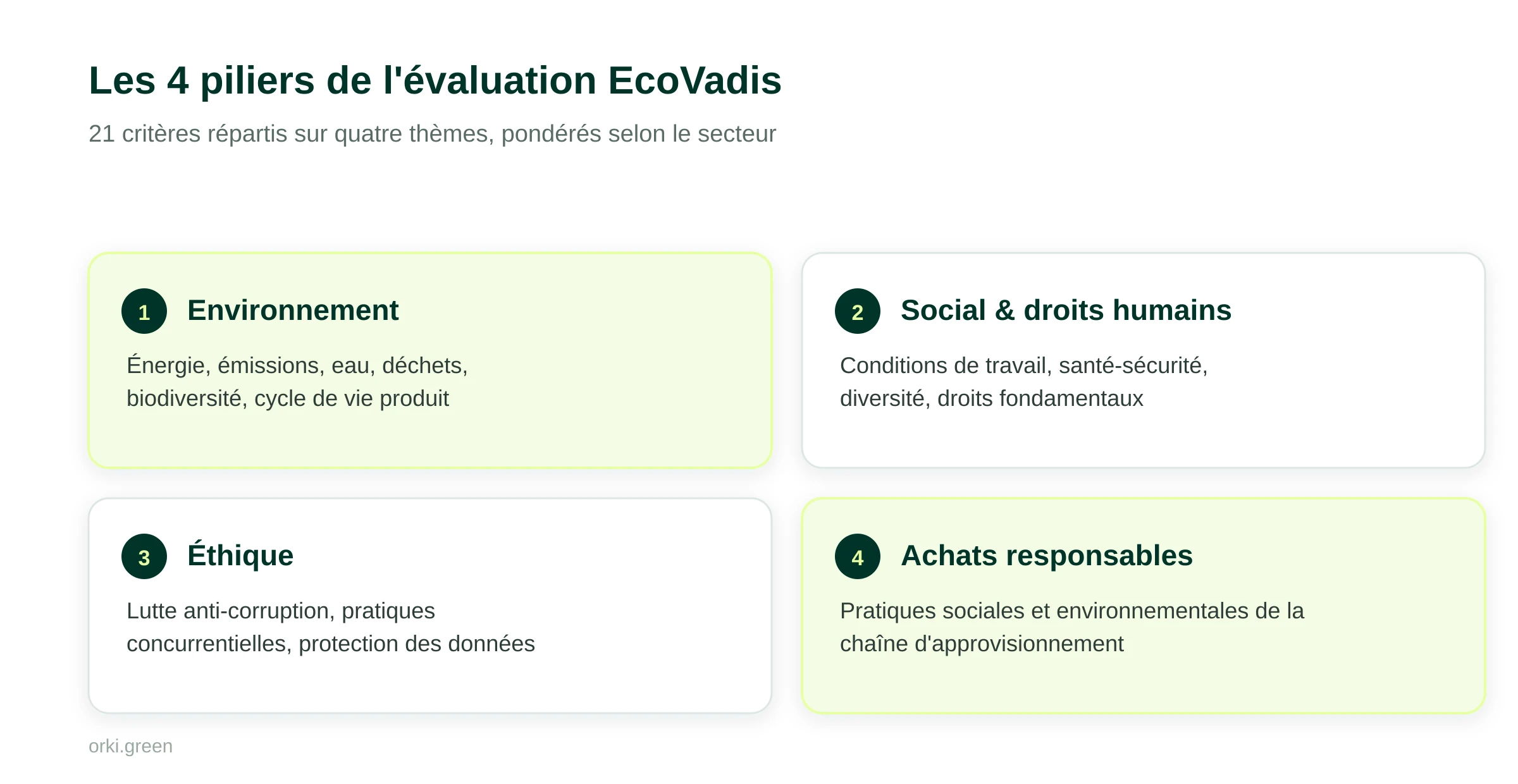 Les 4 piliers de l'évaluation EcoVadis

21 critères répartis sur quatre thèmes, pondérés selon le secteur

1 Environnement

Énergie, émissions, eau, déchets, biodiversité, cycle de vie produit

2 Social & droits humains

Conditions de travail, santé-sécurité, diversité, droits fondamentaux

3 Éthique

Lutte anti-corruption, pratiques concurrentielles, protection des données

4 Achats responsables

Pratiques sociales et environnementales de la chaîne d'approvisionnement

orki.green